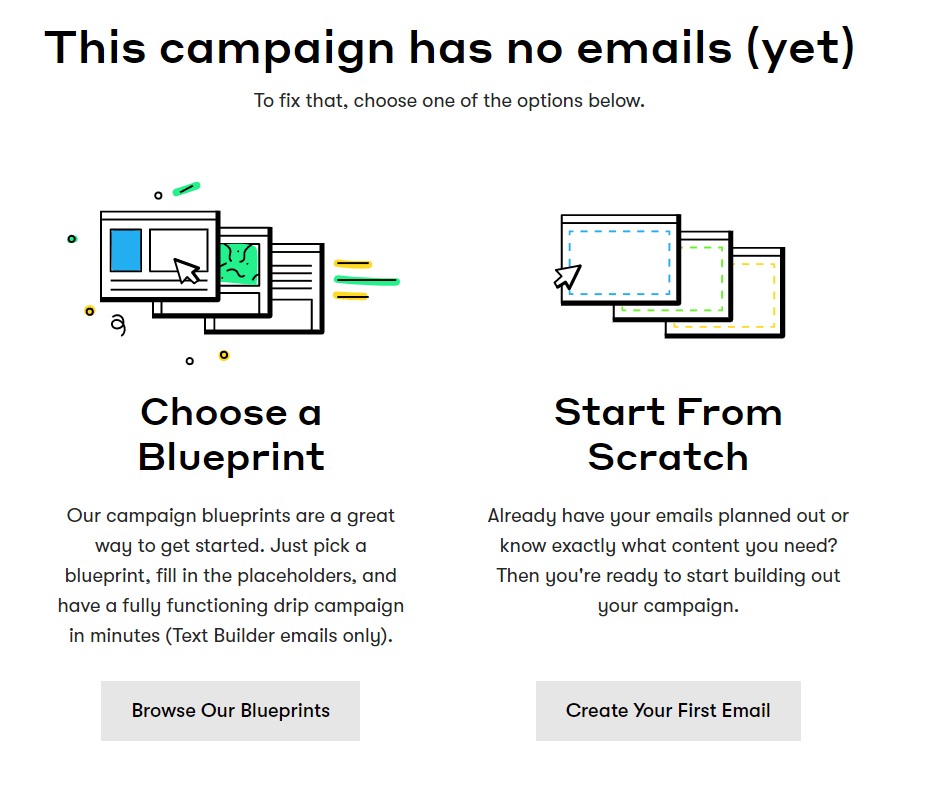 This campaign has no emails (yet)

To fix that, choose one of the options below.

Choose a Blueprint

Our campaign blueprints are a great way to get started. Just pick a blueprint, fill in the placeholders, and have a fully functioning drip campaign in minutes (Text Builder emails only).

Browse Our Blueprints

Start From Scratch

Already have your emails planned out or know exactly what content you need? Then you're ready to start building out your campaign.

Create Your First Email